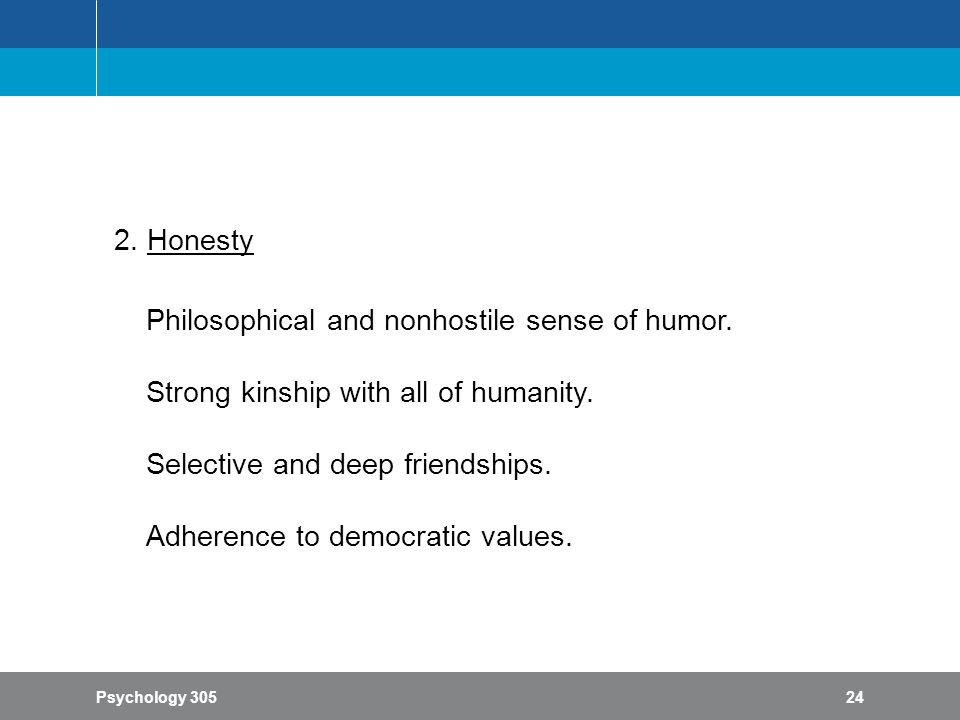 2. Honesty

Philosophical and nonhostile sense of humor.

Strong kinship with all of humanity.

Selective and deep friendships.

Adherence to democratic values.

Psychology 305

24